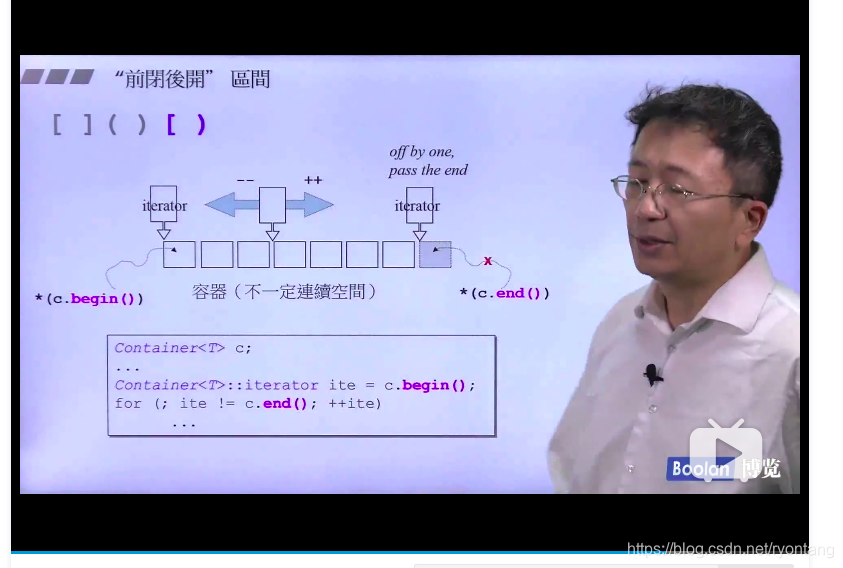 "前閉後開" 區間

[ ] ( ) [ )

off by one, pass the end

-- ++

iterator

iterator

x

*(c.begin())

容器（不一定連續空間）

*(c.end())

Container<T> c;
...
Container<T>::iterator ite = c.begin();
for (; ite != c.end(); ++ite)
...

Boolan 博览

https://blog.csdn.net/ryontang